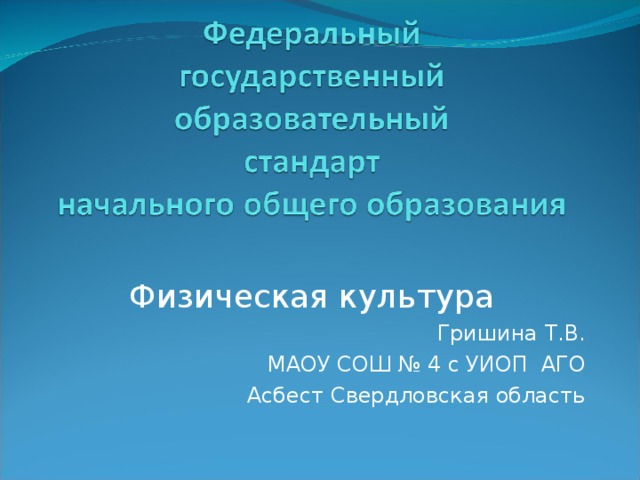 Федеральный государственный образовательный стандарт начального общего образования

Физическая культура

Гришина Т.В.

МАОУ СОШ № 4 с УИОП АГО

Асбест Свердловская область